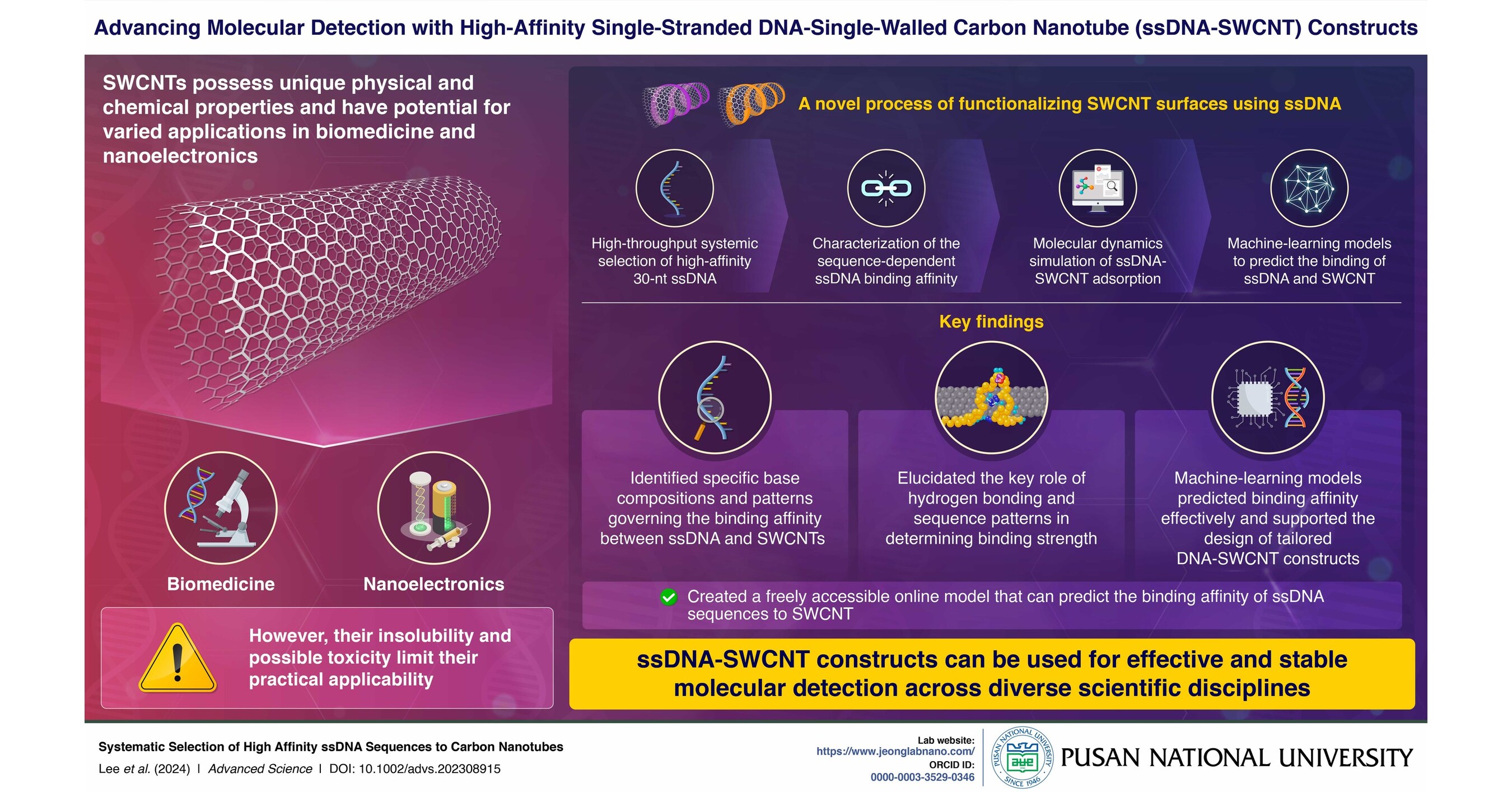 Advancing Molecular Detection with High-Affinity Single-Stranded DNA-Single-Walled Carbon Nanotube (ssDNA-SWCNT) Constructs

SWCNTs possess unique physical and chemical properties and have potential for varied applications in biomedicine and nanoelectronics

Biomedicine

Nanoelectronics

However, their insolubility and possible toxicity limit their practical applicability

A novel process of functionalizing SWCNT surfaces using ssDNA

High-throughput systemic selection of high-affinity 30-nt ssDNA

Characterization of the sequence-dependent ssDNA binding affinity

Molecular dynamics simulation of ssDNA-SWCNT adsorption

Machine-learning models to predict the binding of ssDNA and SWCNT

Key findings

Identified specific base compositions and patterns governing the binding affinity between ssDNA and SWCNTs

Elucidated the key role of hydrogen bonding and sequence patterns in determining binding strength

Machine-learning models predicted binding affinity effectively and supported the design of tailored DNA-SWCNT constructs

Created a freely accessible online model that can predict the binding affinity of ssDNA sequences to SWCNT

ssDNA-SWCNT constructs can be used for effective and stable molecular detection across diverse scientific disciplines

Systematic Selection of High Affinity ssDNA Sequences to Carbon Nanotubes

Lee et al. (2024) | Advanced Science | DOI: 10.1002/advs.202308915

Lab website:
https://www.jeonglabnano.com/
ORCID ID:
0000-0003-3529-0346

PUSAN NATIONAL UNIVERSITY SINCE 1946

PUSAN NATIONAL UNIVERSITY